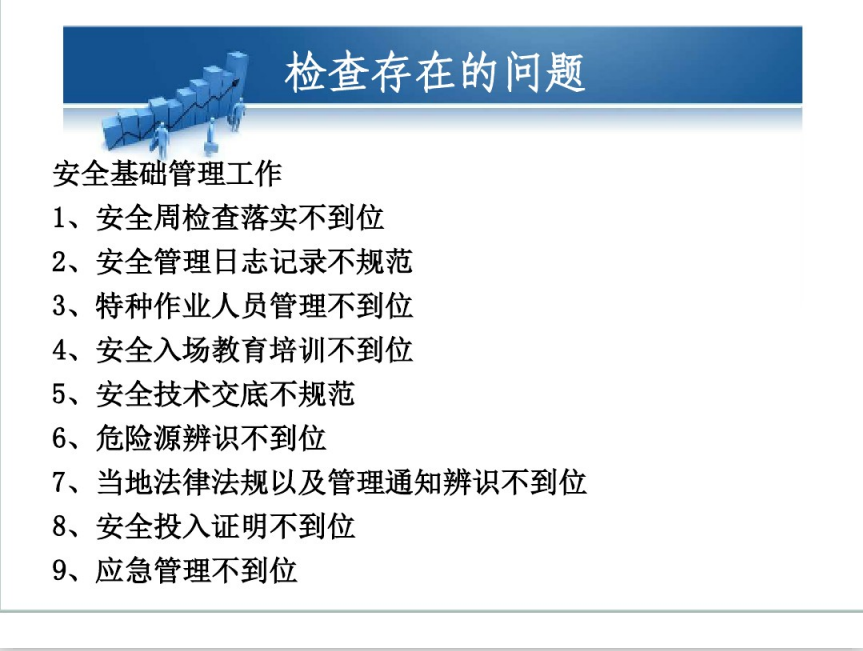 检查存在的问题

安全基础管理工作
1、安全周检查落实不到位
2、安全管理日志记录不规范
3、特种作业人员管理不到位
4、安全入场教育培训不到位
5、安全技术交底不规范
6、危险源辨识不到位
7、当地法律法规以及管理通知辨识不到位
8、安全投入证明不到位
9、应急管理不到位